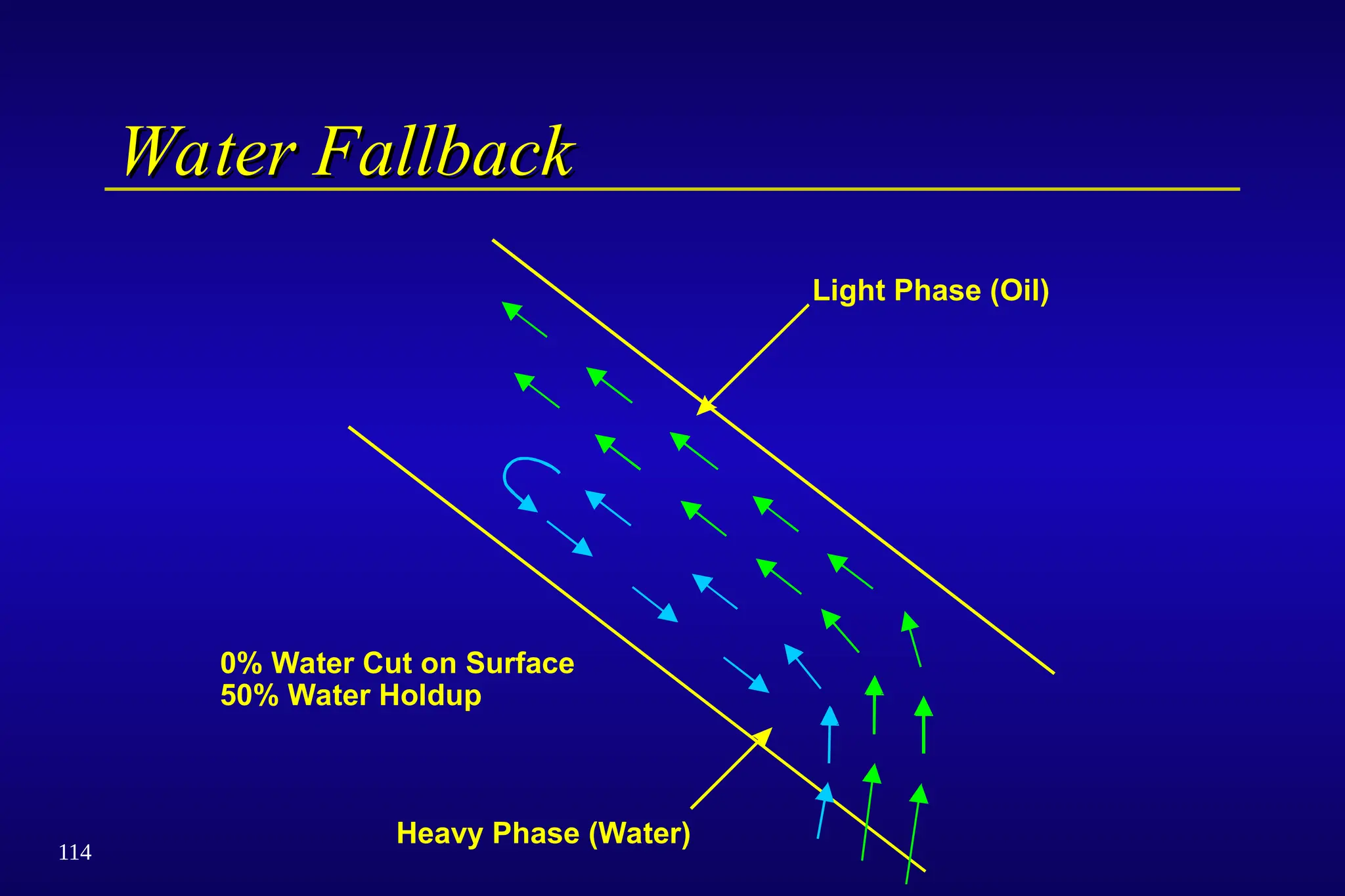 Water Fallback

Light Phase (Oil)

0% Water Cut on Surface
50% Water Holdup

Heavy Phase (Water)

114